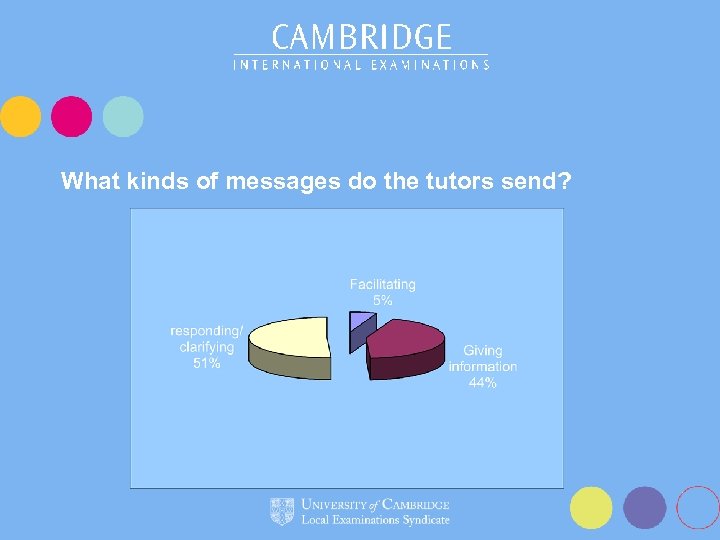 CAMBRIDGE
INTERNATIONAL EXAMINATIONS

What kinds of messages do the tutors send?

Facilitating
5%

responding/
clarifying
51%

Giving
information
44%

UNIVERSITY of CAMBRIDGE
Local Examinations Syndicate